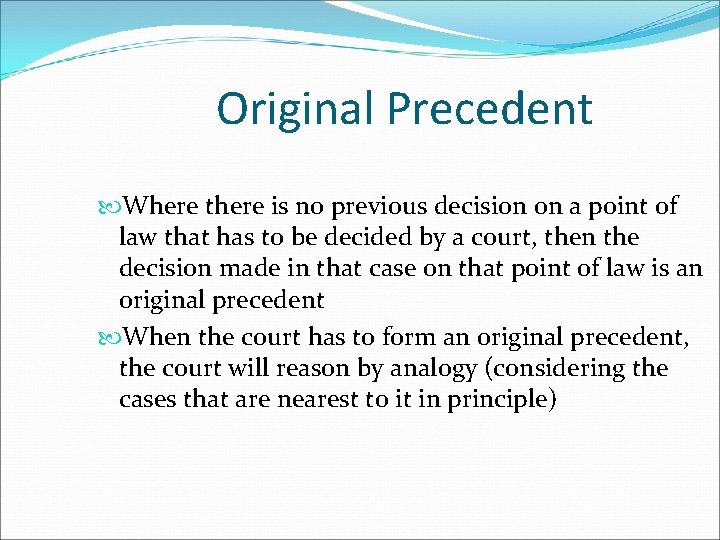 Original Precedent

Where there is no previous decision on a point of law that has to be decided by a court, then the decision made in that case on that point of law is an original precedent

When the court has to form an original precedent, the court will reason by analogy (considering the cases that are nearest to it in principle)